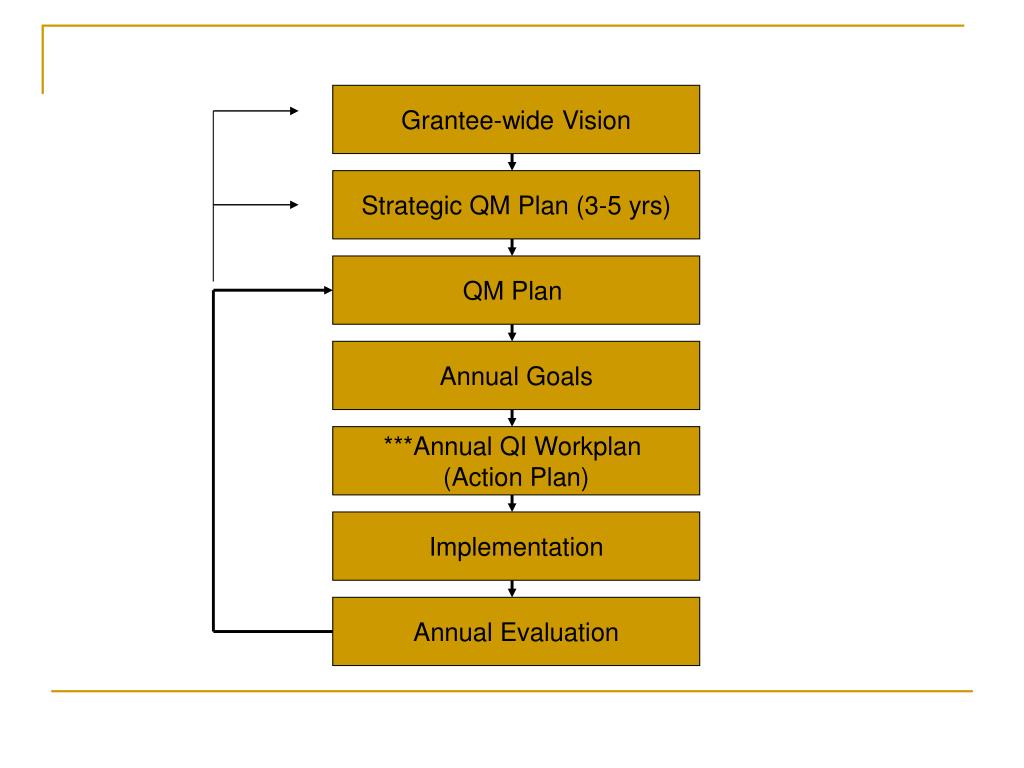 Grantee-wide Vision

Strategic QM Plan (3-5 yrs)

QM Plan

Annual Goals

***Annual QI Workplan (Action Plan)

Implementation

Annual Evaluation